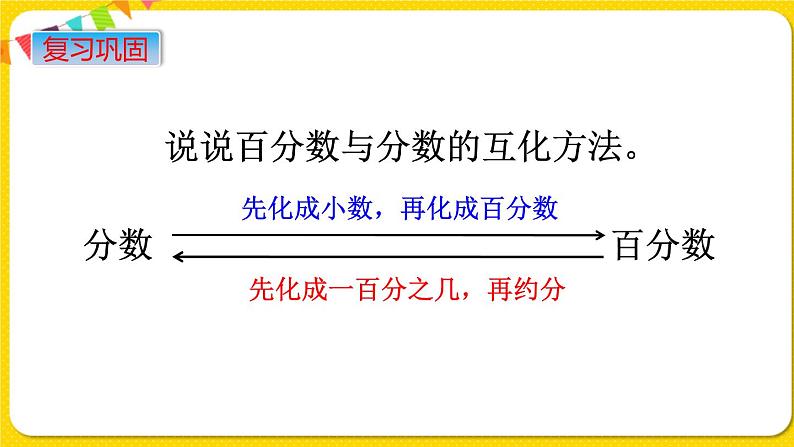 复习巩固

说说百分数与分数的互化方法。

先化成小数，再化成百分数

分数 百分数

先化成一百分之几，再约分